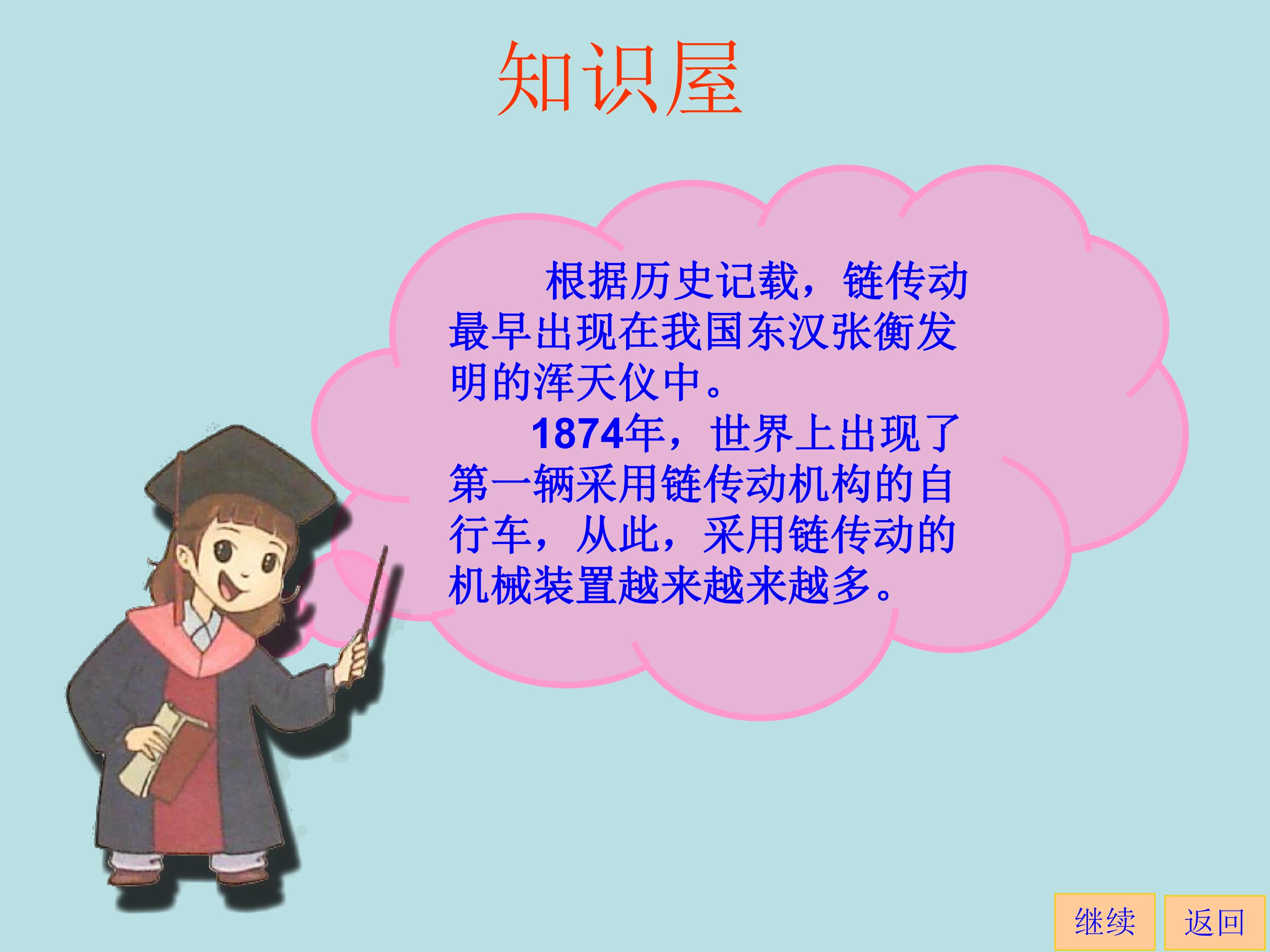 知识屋

根据历史记载，链传动最早出现在我国东汉张衡发明的浑天仪中。

1874年，世界上出现了第一辆采用链传动机构的自行车，从此，采用链传动的机械装置越来越来越多。

继续

返回